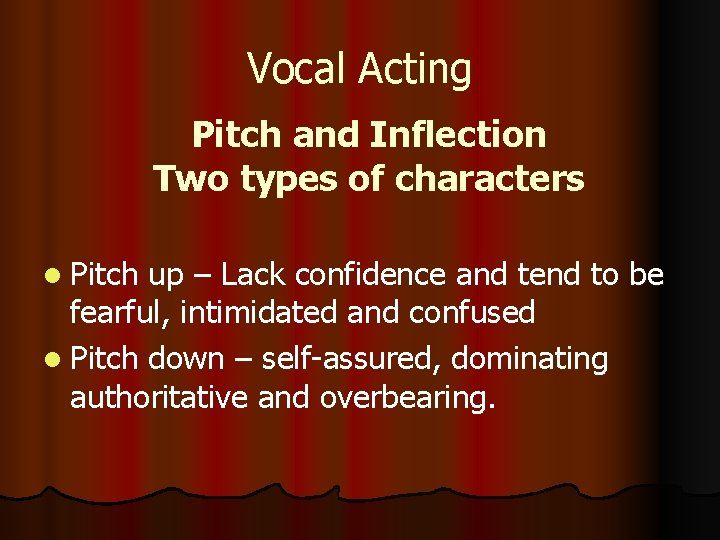 Vocal Acting

Pitch and Inflection
Two types of characters

- Pitch up – Lack confidence and tend to be fearful, intimidated and confused
- Pitch down – self-assured, dominating authoritative and overbearing.